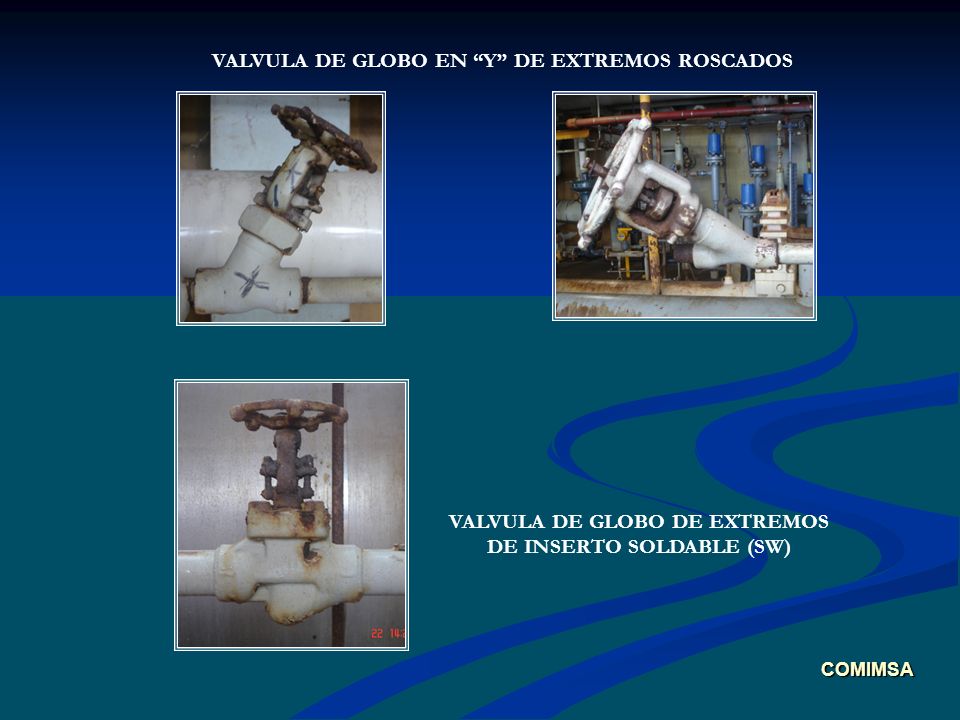 VALVULA DE GLOBO EN “Y” DE EXTREMOS ROSCADOS

22 14

VALVULA DE GLOBO DE EXTREMOS DE INSERTO SOLDABLE (SW)

COMIMSA